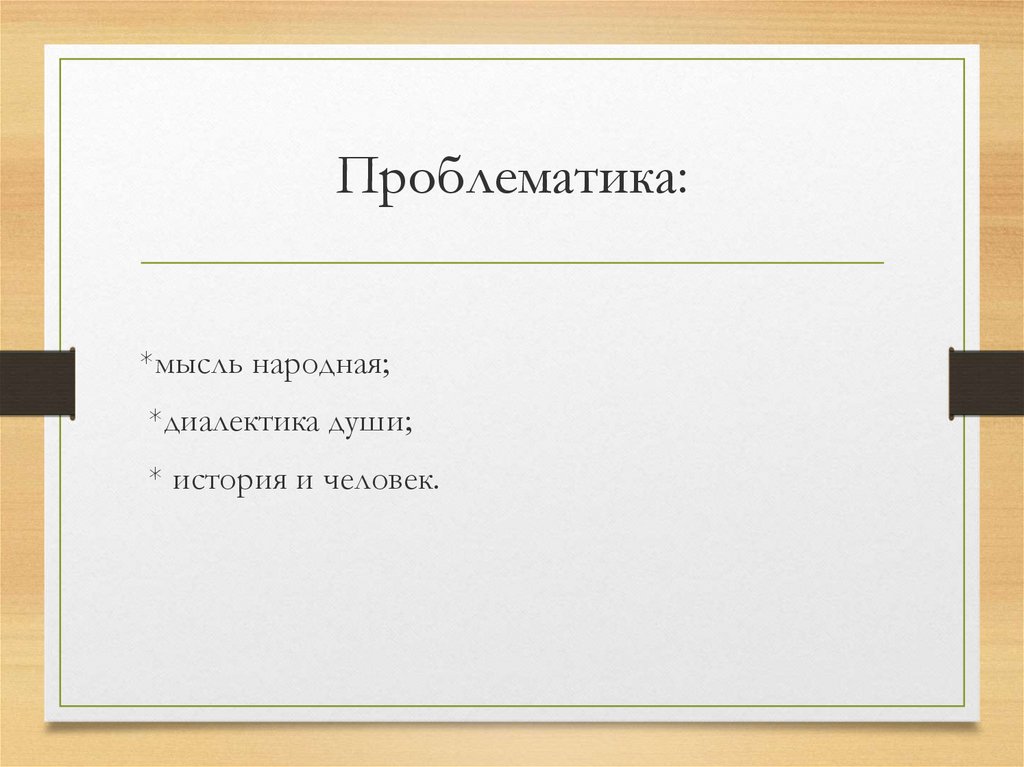 Проблематика:

*мысль народная;

*диалектика души;

* история и человек.